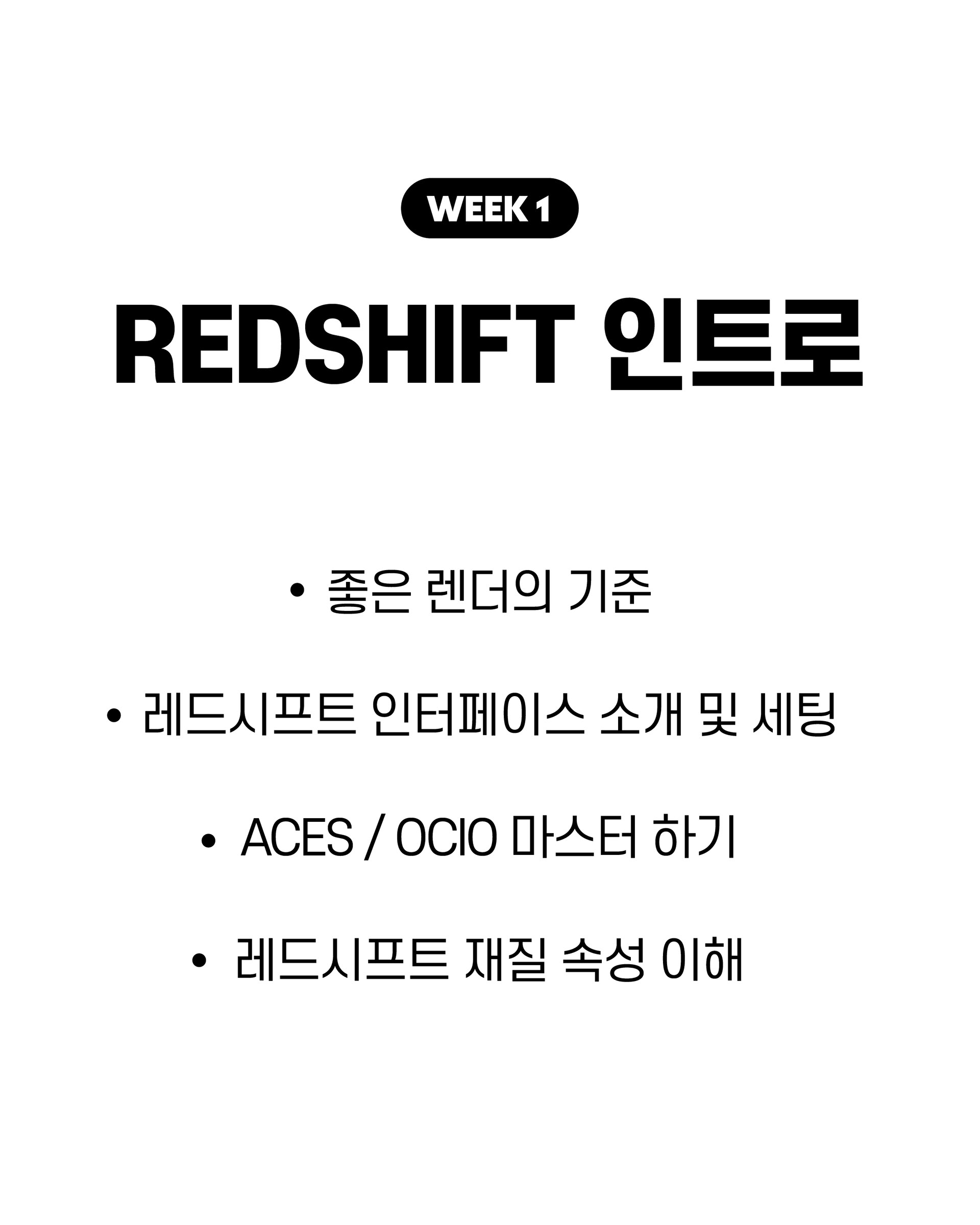 WEEK 1

REDSHIFT 인트로

• 좋은 렌더의 기준

• 레드시프트 인터페이스 소개 및 세팅

• ACES / OCIO 마스터 하기

• 레드시프트 재질 속성 이해